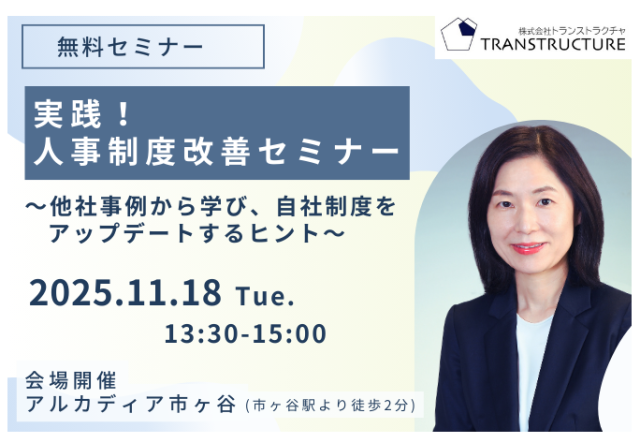 無料セミナー

株式会社トランストラクチャ
TRANSTRUCTURE

実践！
人事制度改善セミナー

～他社事例から学び、自社制度をアップデートするヒント～

2025.11.18 Tue.
13:30-15:00

会場開催
アルカディア市ヶ谷 (市ヶ谷駅より徒歩2分)